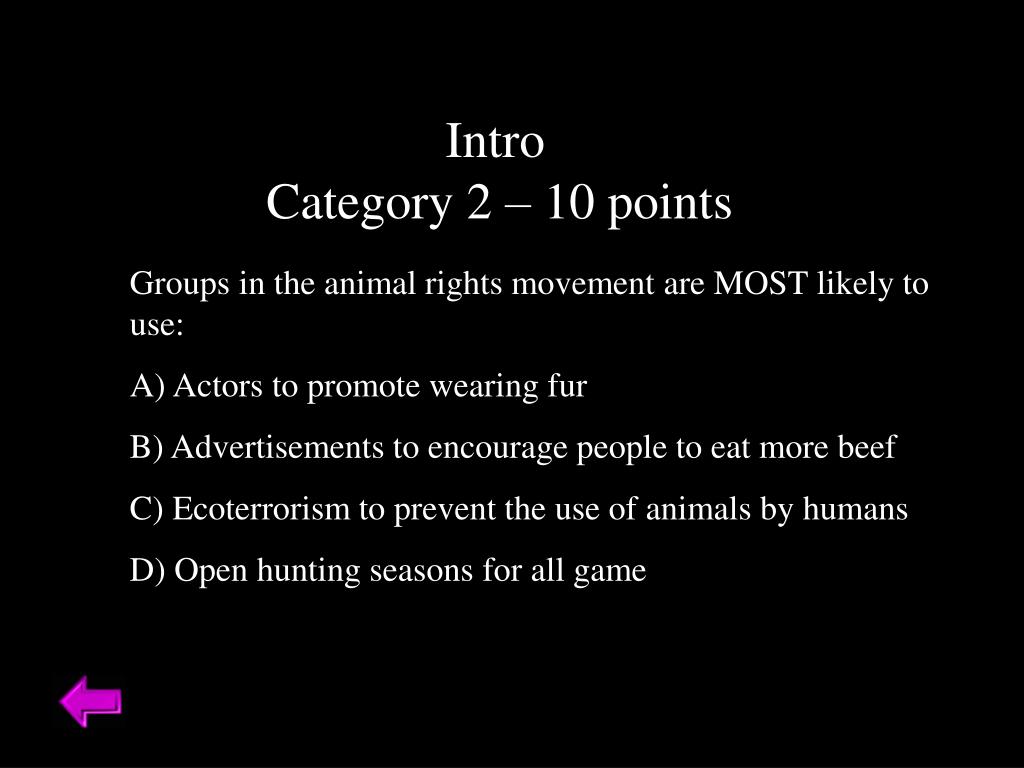 Intro
Category 2 – 10 points

Groups in the animal rights movement are MOST likely to use:

A) Actors to promote wearing fur

B) Advertisements to encourage people to eat more beef

C) Ecoterrorism to prevent the use of animals by humans

D) Open hunting seasons for all game